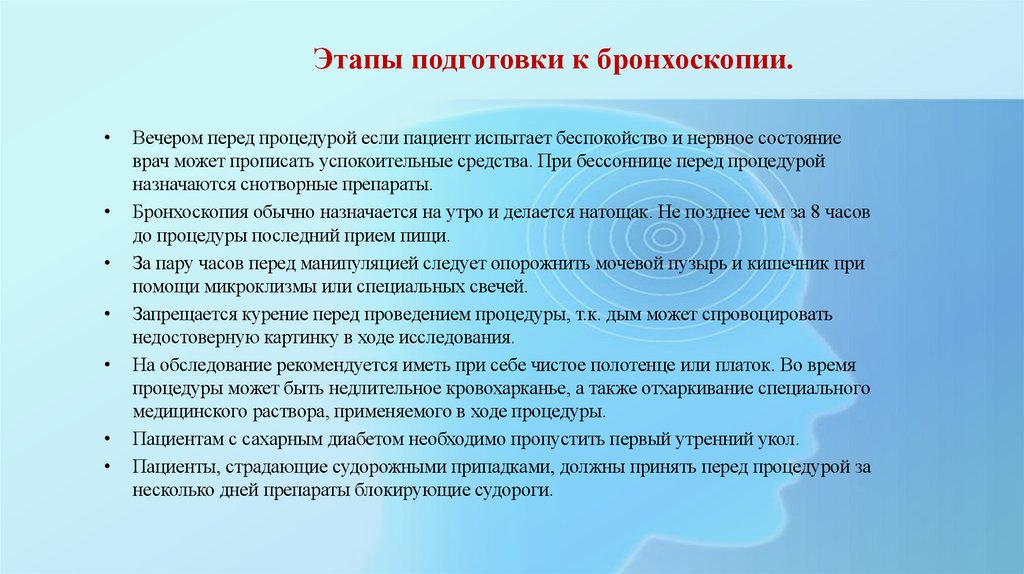 Этапы подготовки к бронхоскопии.

• Вечером перед процедурой если пациент испытает беспокойство и нервное состояние врач может прописать успокоительные средства. При бессоннице перед процедурой назначаются снотворные препараты.

• Бронхоскопия обычно назначается на утро и делается натощак. Не позднее чем за 8 часов до процедуры последний прием пищи.

• За пару часов перед манипуляцией следует опорожнить мочевой пузырь и кишечник при помощи микроклизмы или специальных свечей.

• Запрещается курение перед проведением процедуры, т.к. дым может спровоцировать недостоверную картинку в ходе исследования.

• На обследование рекомендуется иметь при себе чистое полотенце или платок. Во время процедуры может быть недлительное кровохарканье, а также отхаркивание специального медицинского раствора, применяемого в ходе процедуры.

• Пациентам с сахарным диабетом необходимо пропустить первый утренний укол.

• Пациенты, страдающие судорожными припадками, должны принять перед процедурой за несколько дней препараты блокирующие судороги.